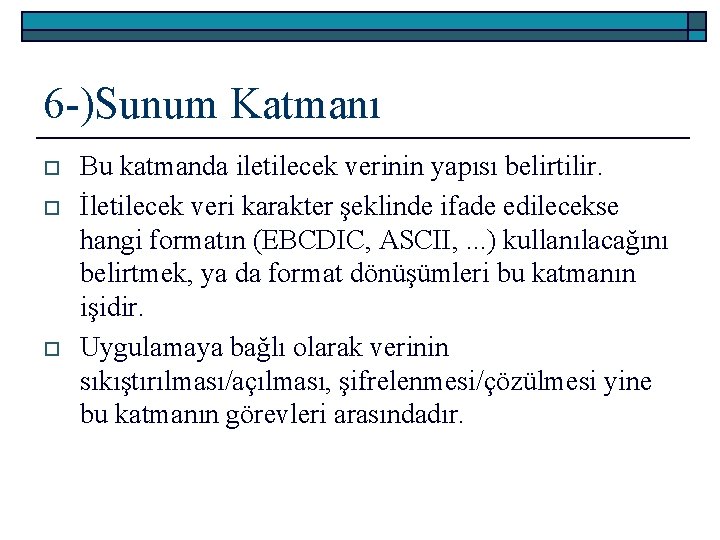 6-)Sunum Katmanı

Bu katmanda iletilecek verinin yapısı belirtilir.

İletilecek veri karakter şeklinde ifade edilecekse hangi formatın (EBCDIC, ASCII, ...) kullanılacağını belirtmek, ya da format dönüşümleri bu katmanın işidir.

Uygulamaya bağlı olarak verinin sıkıştırılması/açılması, şifrelenmesi/çözülmesi yine bu katmanın görevleri arasındadır.